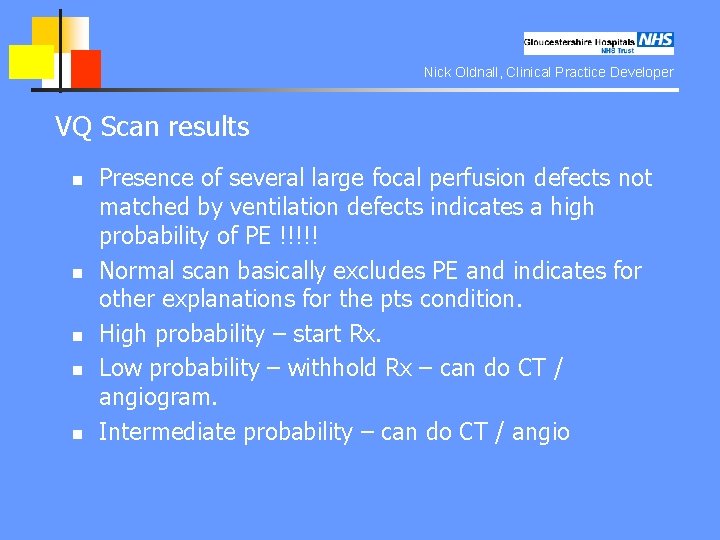 Gloucestershire Hospitals NHS
NHS Trust

Nick Oldnall, Clinical Practice Developer

VQ Scan results

- Presence of several large focal perfusion defects not matched by ventilation defects indicates a high probability of PE !!!!!
- Normal scan basically excludes PE and indicates for other explanations for the pts condition.
- High probability – start Rx.
- Low probability – withhold Rx – can do CT / angiogram.
- Intermediate probability – can do CT / angio